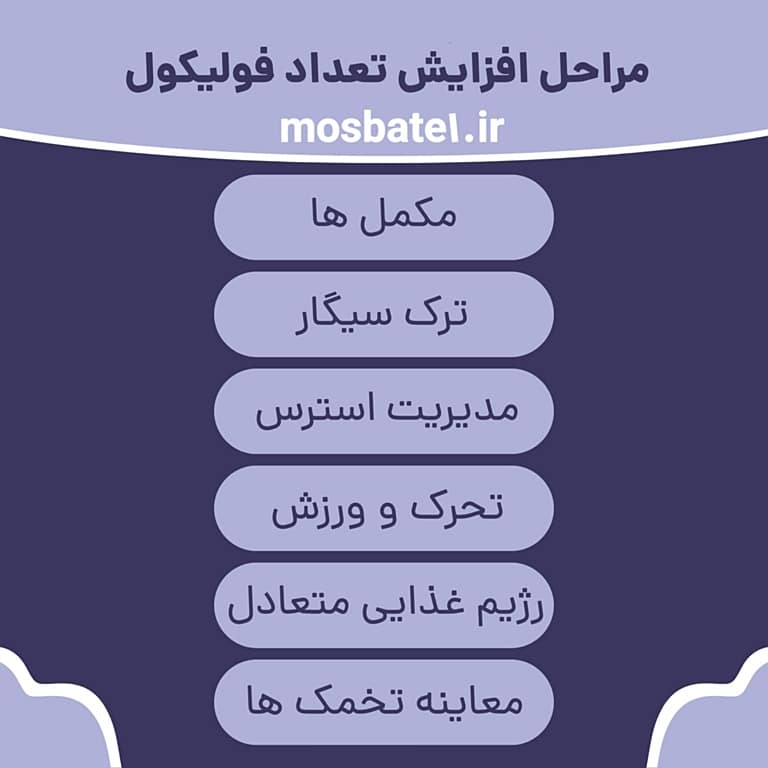 مراحل افزایش تعداد فولیکول
mosbate1.ir

مکمل ها

ترک سیگار

مدیریت استرس

تحرک و ورزش

رژیم غذایی متعادل

معاینه تخمک ها